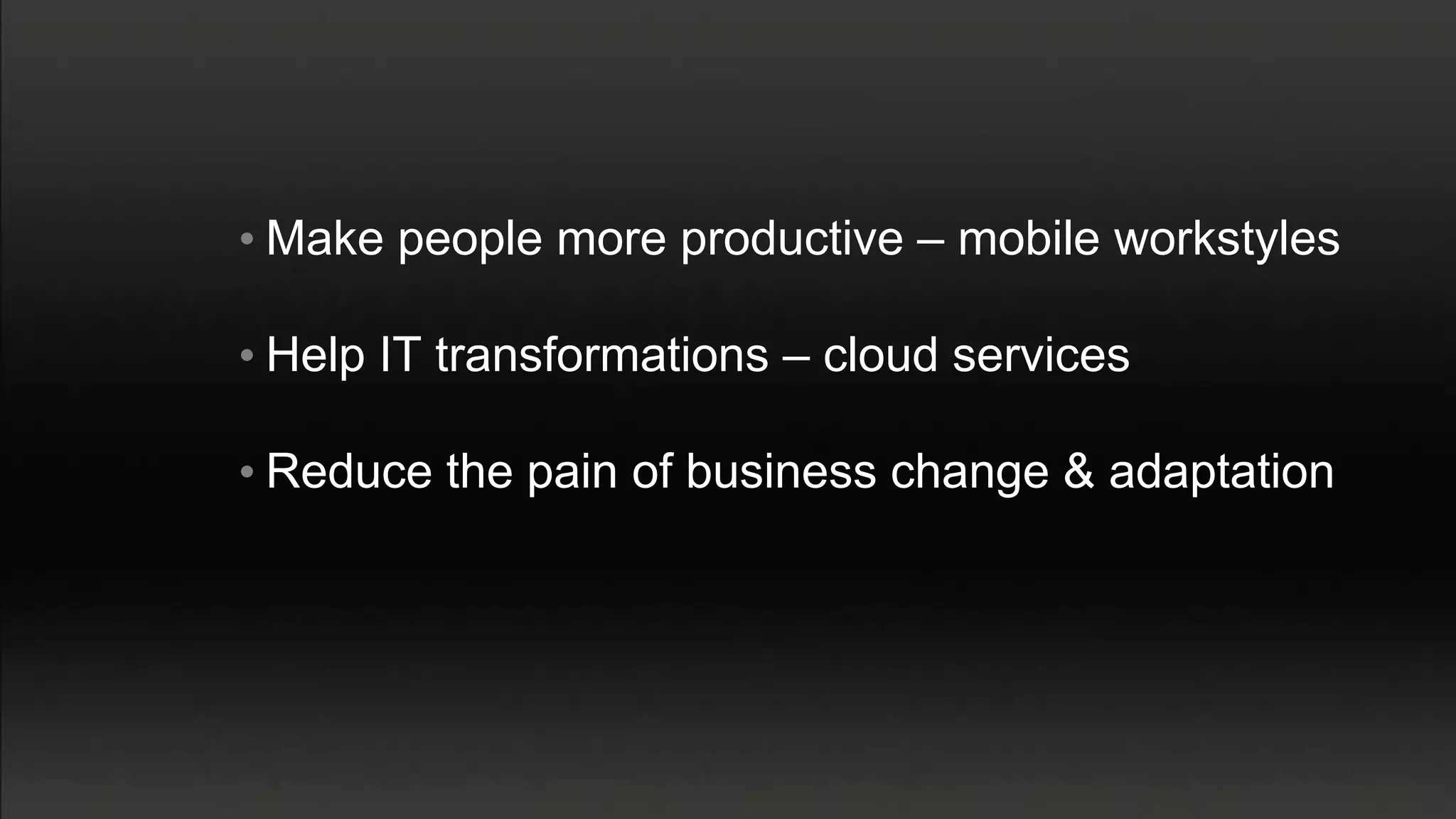 • Make people more productive – mobile workstyles

• Help IT transformations – cloud services

• Reduce the pain of business change & adaptation